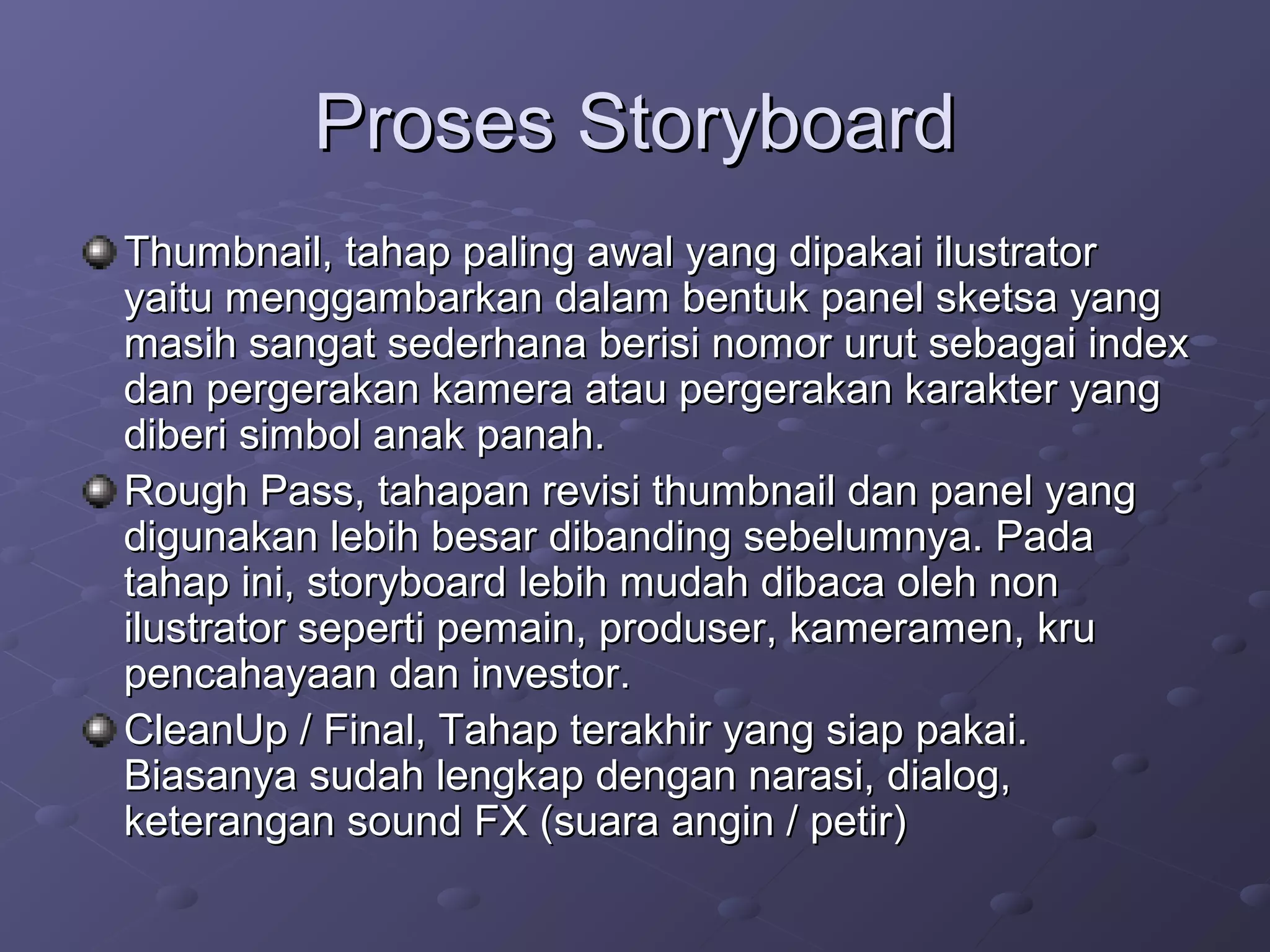 Proses Storyboard

Thumbnail, tahap paling awal yang dipakai ilustrator yaitu menggambarkan dalam bentuk panel sketsa yang masih sangat sederhana berisi nomor urut sebagai index dan pergerakan kamera atau pergerakan karakter yang diberi simbol anak panah.

Rough Pass, tahapan revisi thumbnail dan panel yang digunakan lebih besar dibanding sebelumnya. Pada tahap ini, storyboard lebih mudah dibaca oleh non ilustrator seperti pemain, produser, kameramen, kru pencahayaan dan investor.

CleanUp / Final, Tahap terakhir yang siap pakai. Biasanya sudah lengkap dengan narasi, dialog, keterangan sound FX (suara angin / petir)